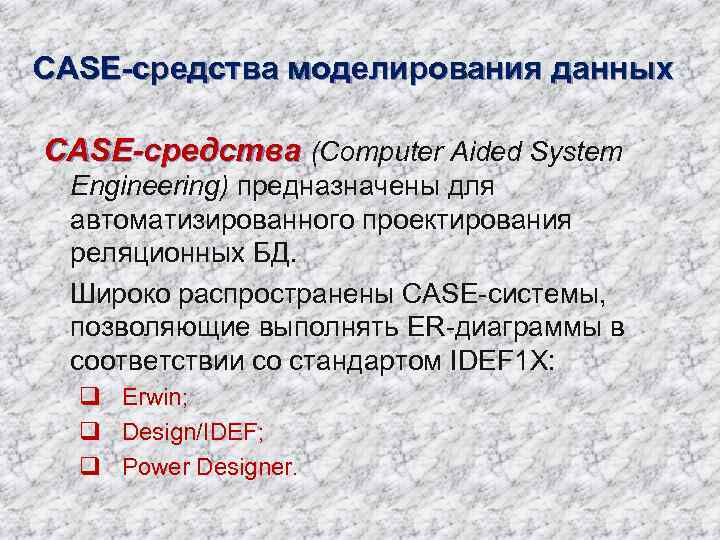 CASE-средства моделирования данных

CASE-средства (Computer Aided System Engineering) предназначены для автоматизированного проектирования реляционных БД.

Широко распространены CASE-системы, позволяющие выполнять ER-диаграммы в соответствии со стандартом IDEF1X:

❑ Erwin;
❑ Design/IDEF;
❑ Power Designer.